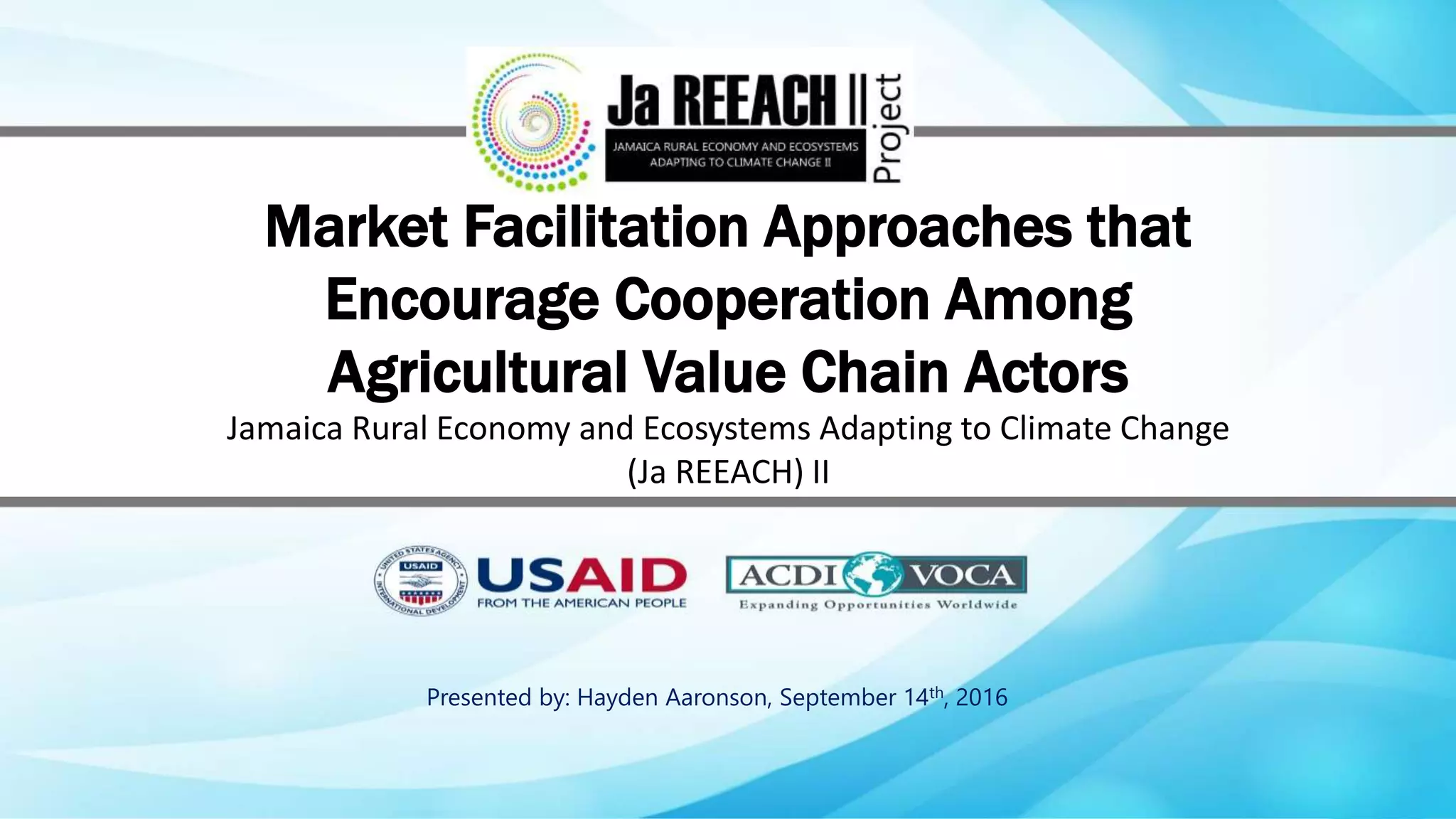 Ja REEACH II Project
JAMAICA RURAL ECONOMY AND ECOSYSTEMS ADAPTING TO CLIMATE CHANGE II

Market Facilitation Approaches that Encourage Cooperation Among Agricultural Value Chain Actors

Jamaica Rural Economy and Ecosystems Adapting to Climate Change (Ja REEACH) II

UNITED STATES AGENCY INTERNATIONAL DEVELOPMENT USAID
USAID
FROM THE AMERICAN PEOPLE

ACDI VOCA
Expanding Opportunities Worldwide

Presented by: Hayden Aaronson, September 14$^{th}$, 2016